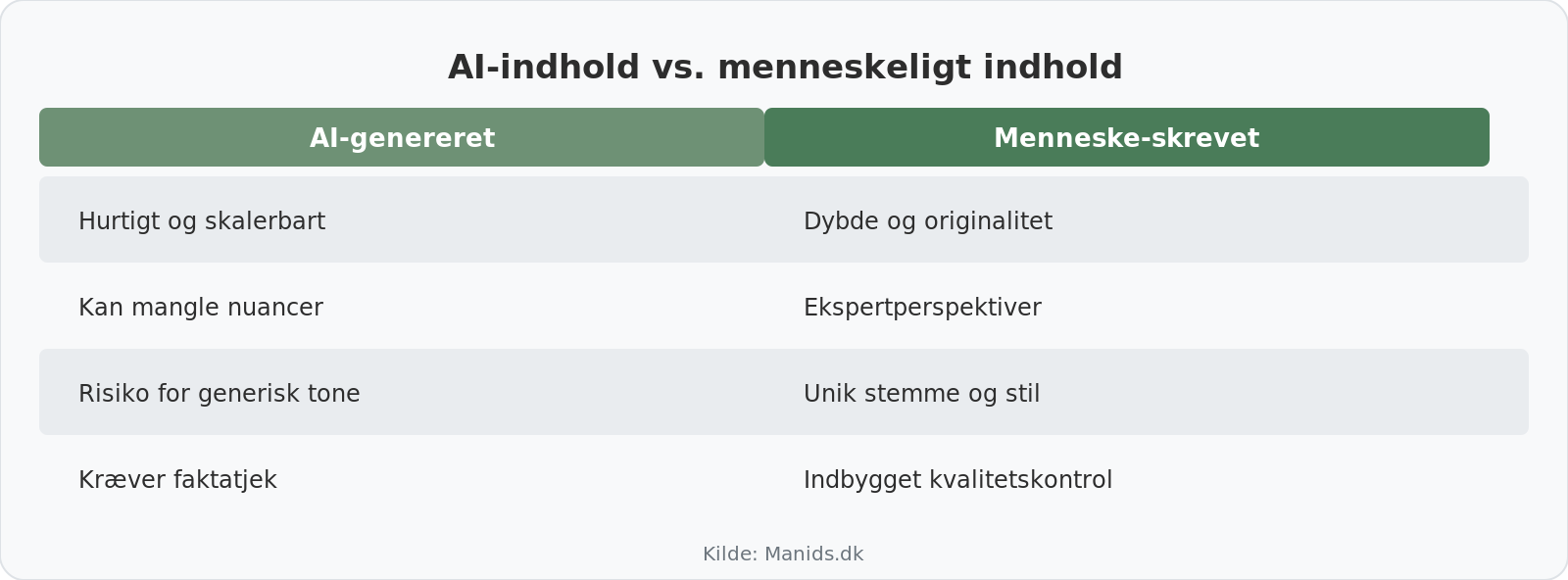 AI-indhold vs. menneskeligt indhold

| AI-genereret | Menneske-skrevet |
|---|---|
| Hurtigt og skalerbart | Dybde og originalitet |
| Kan mangle nuancer | Ekspertperspektiver |
| Risiko for generisk tone | Unik stemme og stil |
| Kræver faktatjek | Indbygget kvalitetskontrol |

Kilde: Manids.dk